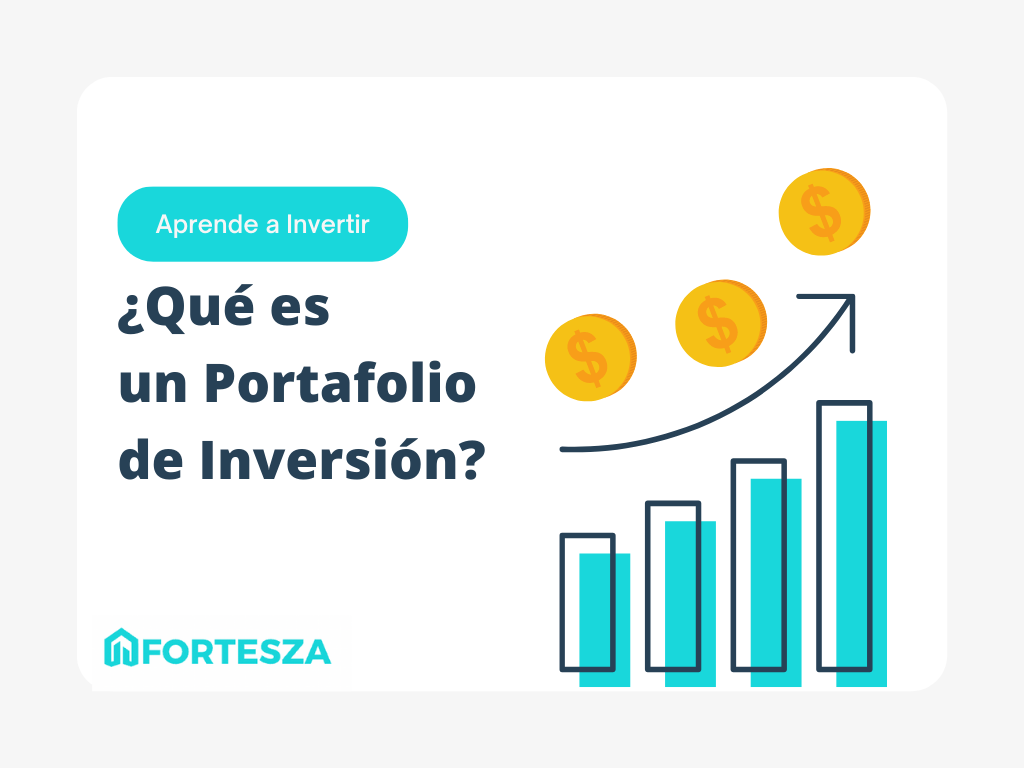 Aprende a Invertir

¿Qué es un Portafolio de Inversión?

$ $ $

FORTESZA